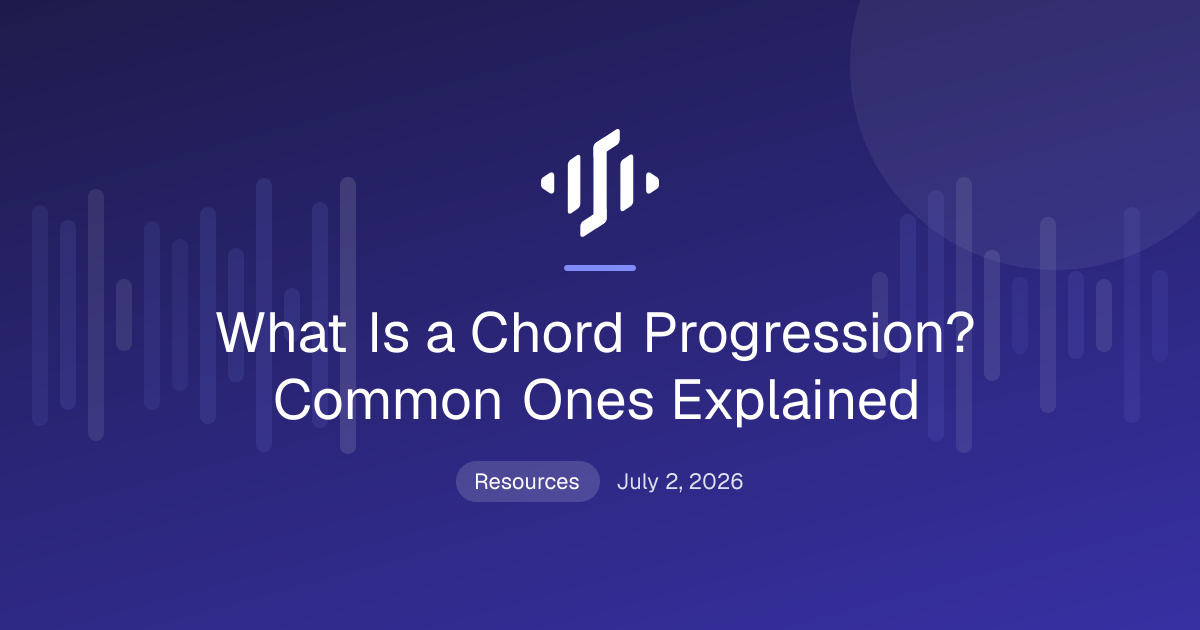 What Is a Chord Progression? Common Ones Explained

Resources July 2, 2026